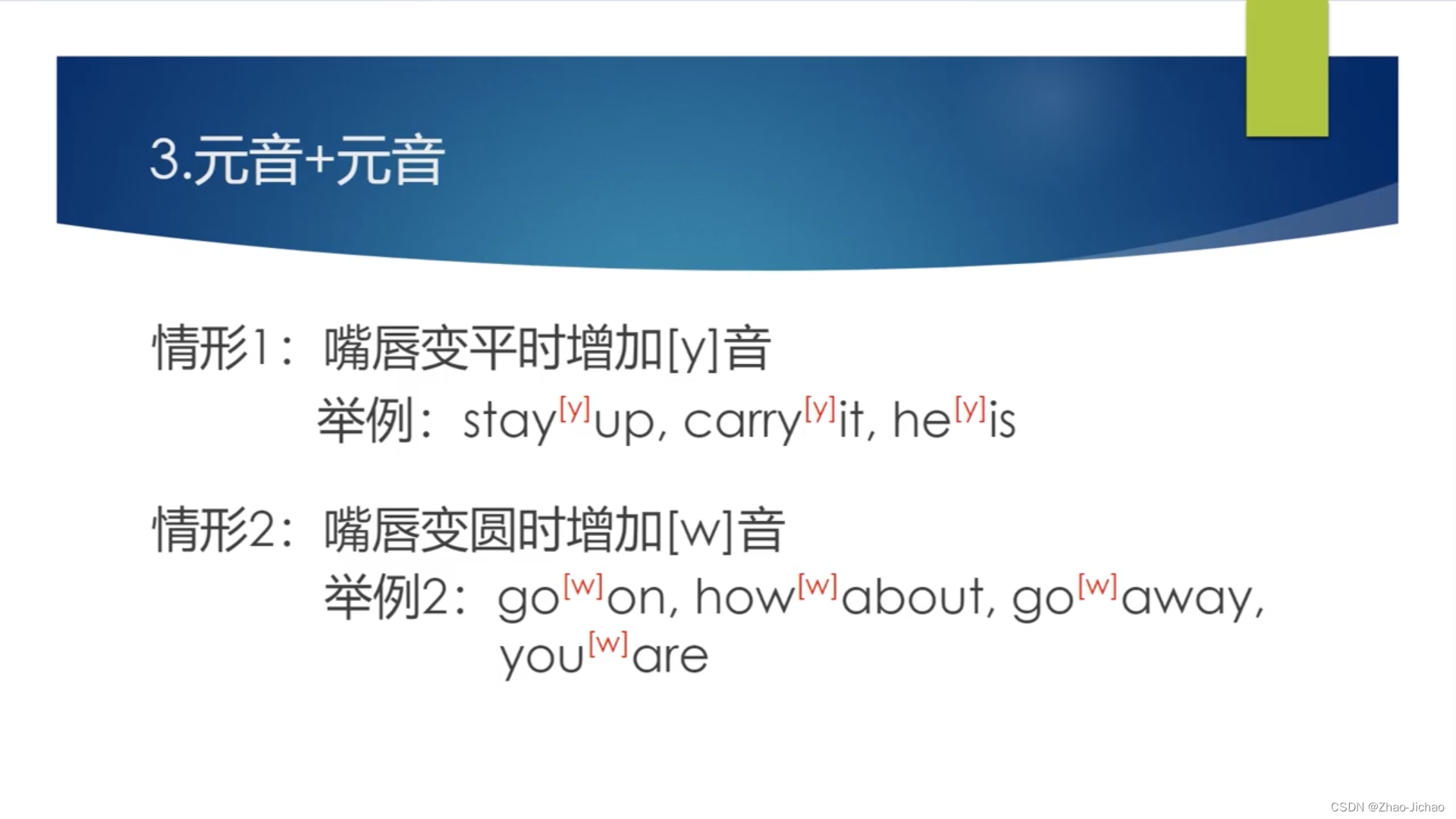 3.元音+元音

情形1：嘴唇变平时增加[y]音

举例：stay$^{[y]}$up, carry$^{[y]}$it, he$^{[y]}$is

情形2：嘴唇变圆时增加[w]音

举例2：go$^{[w]}$on, how$^{[w]}$about, go$^{[w]}$away, you$^{[w]}$are

CSDN @Zhao-Jichao